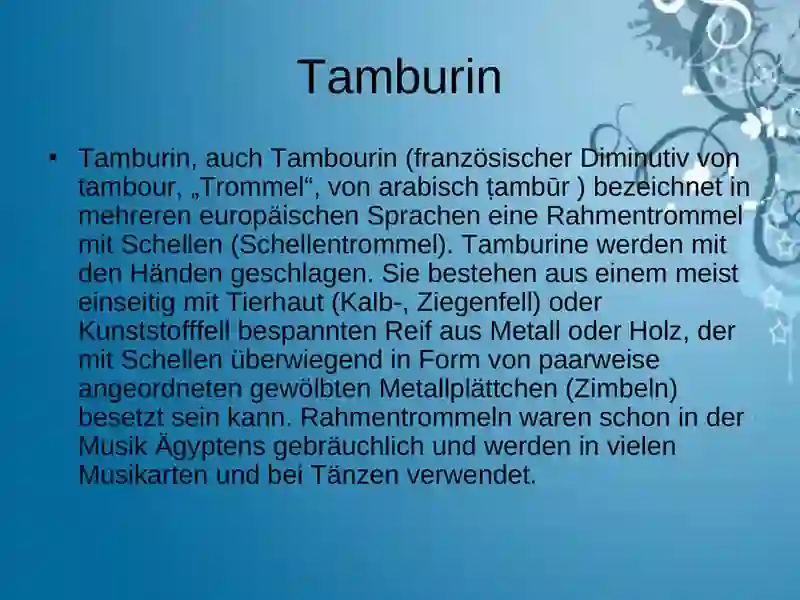 Tamburin

• Tamburin, auch Tambourin (französischer Diminutiv von tambour, „Trommel“, von arabisch ṭambūr ) bezeichnet in mehreren europäischen Sprachen eine Rahmentrommel mit Schellen (Schellentrommel). Tamburine werden mit den Händen geschlagen. Sie bestehen aus einem meist einseitig mit Tierhaut (Kalb-, Ziegenfell) oder Kunststofffell bespannten Reif aus Metall oder Holz, der mit Schellen überwiegend in Form von paarweise angeordneten gewölbten Metallplättchen (Zimbeln) besetzt sein kann. Rahmentrommeln waren schon in der Musik Ägyptens gebräuchlich und werden in vielen Musikarten und bei Tänzen verwendet.